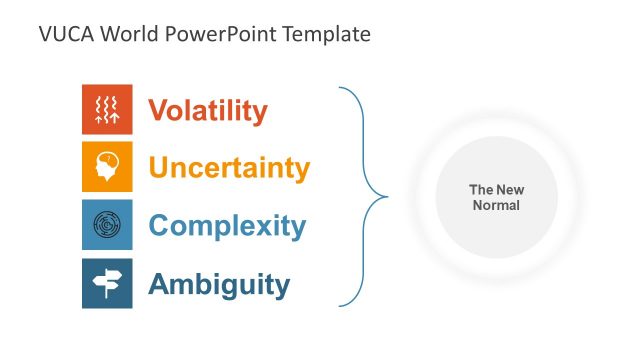 VUCA World PowerPoint Template

Volatility

Uncertainty

Complexity

Ambiguity

The New Normal